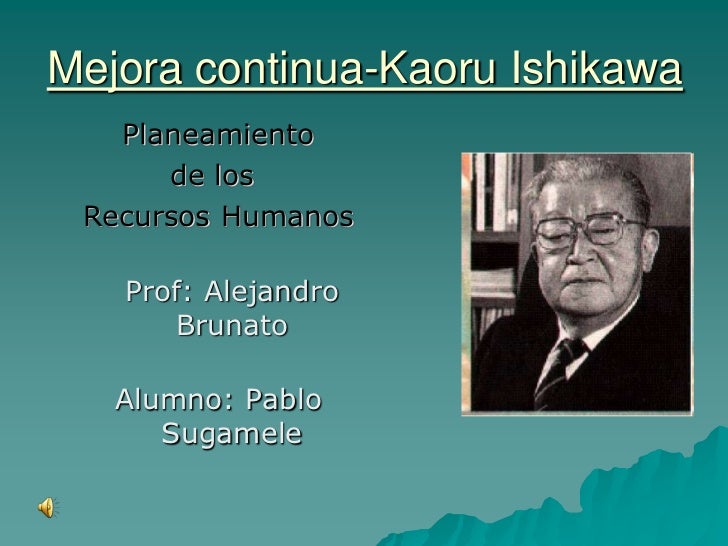 Mejora continua-Kaoru Ishikawa

Planeamiento de los Recursos Humanos

Prof: Alejandro Brunato

Alumno: Pablo Sugamele